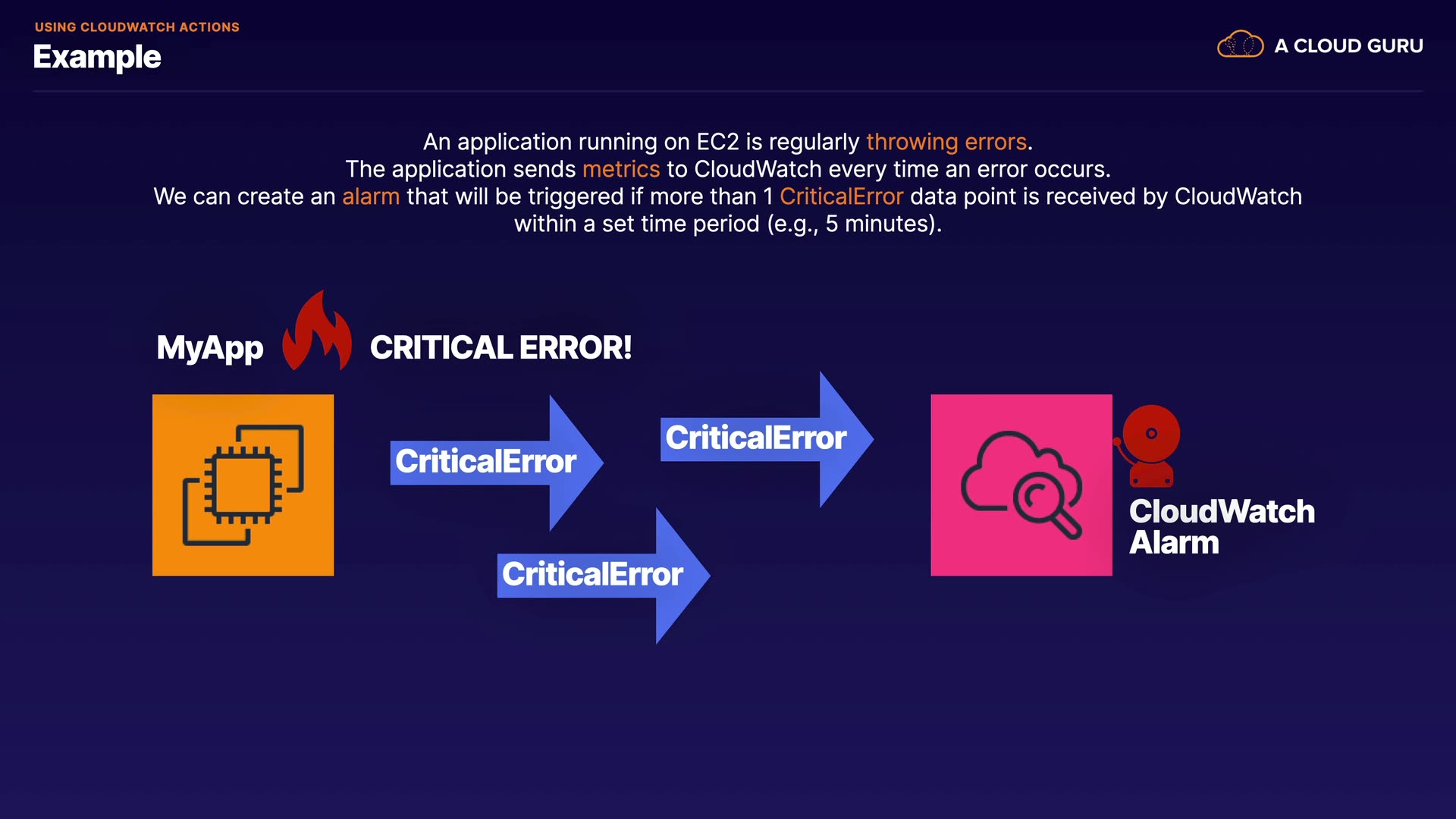 USING CLOUDWATCH ACTIONS
Example

A CLOUD GURU

An application running on EC2 is regularly throwing errors.
The application sends metrics to CloudWatch every time an error occurs.
We can create an alarm that will be triggered if more than 1 CriticalError data point is received by CloudWatch within a set time period (e.g., 5 minutes).

MyApp

CRITICAL ERROR!

CriticalError

CriticalError

CriticalError

CloudWatch Alarm